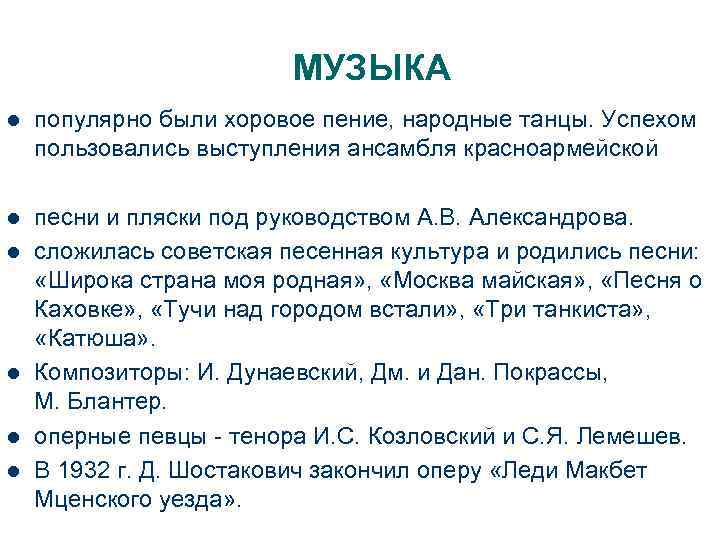 МУЗЫКА

● популярно были хоровое пение, народные танцы. Успехом пользовались выступления ансамбля красноармейской

● песни и пляски под руководством А.В. Александрова.

● сложилась советская песенная культура и родились песни: «Широка страна моя родная», «Москва майская», «Песня о Каховке», «Тучи над городом встали», «Три танкиста», «Катюша».

● Композиторы: И. Дунаевский, Дм. и Дан. Покрассы, М. Блантер.

● оперные певцы - тенора И.С. Козловский и С.Я. Лемешев.

● В 1932 г. Д. Шостакович закончил оперу «Леди Макбет Мценского уезда».